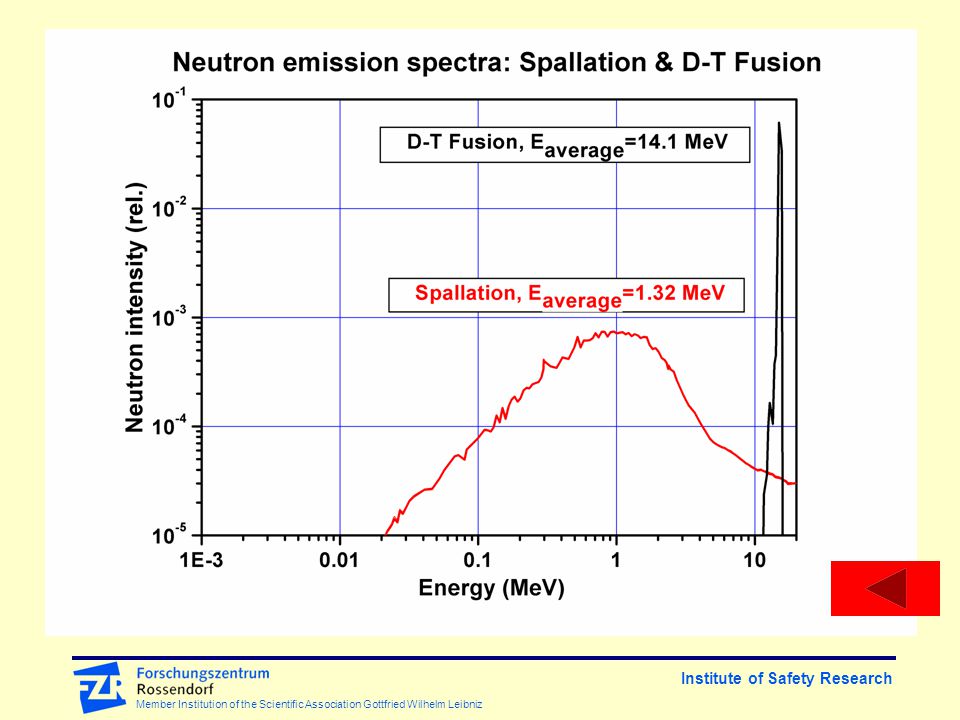 Neutron emission spectra: Spallation & D-T Fusion

D-T Fusion, $E_{average}$=14.1 MeV

Spallation, $E_{average}$=1.32 MeV

Neutron intensity (rel.)

$10^{-1}$

$10^{-2}$

$10^{-3}$

$10^{-4}$

$10^{-5}$

1E-3

0.01

0.1

1

10

Energy (MeV)

FZR

Forschungszentrum Rossendorf

Member Institution of the Scientific Association Gottfried Wilhelm Leibniz

Institute of Safety Research